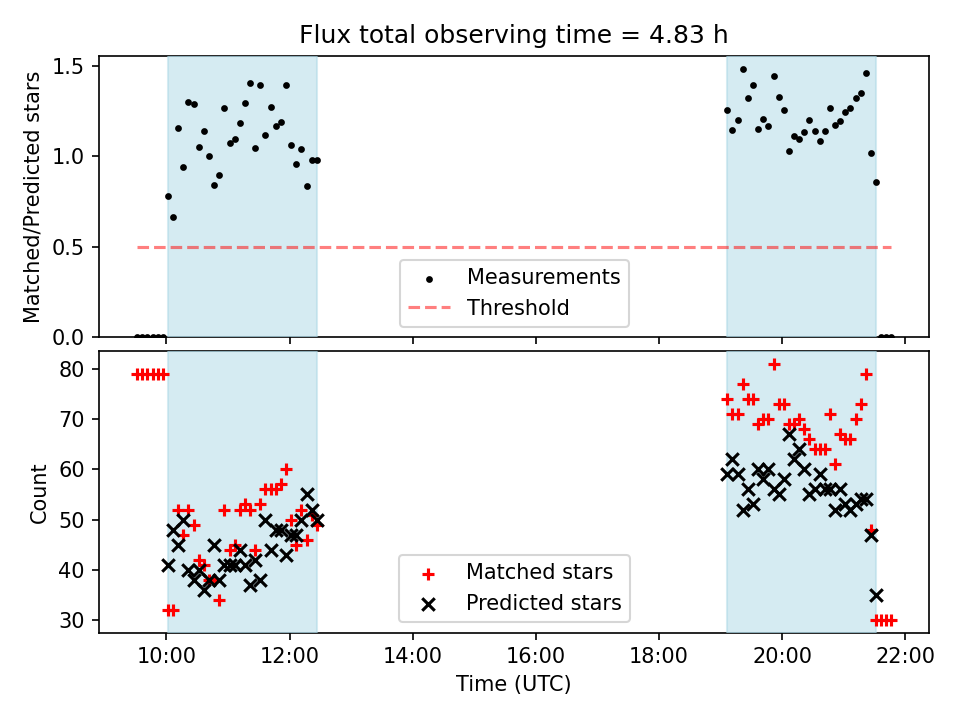 Flux total observing time = 4.83 h

Matched/Predicted stars

1.5
1.0
0.5
0.0

Measurements
Threshold

Count

80
70
60
50
40
30

Matched stars
Predicted stars

10:00
12:00
14:00
16:00
18:00
20:00
22:00

Time (UTC)